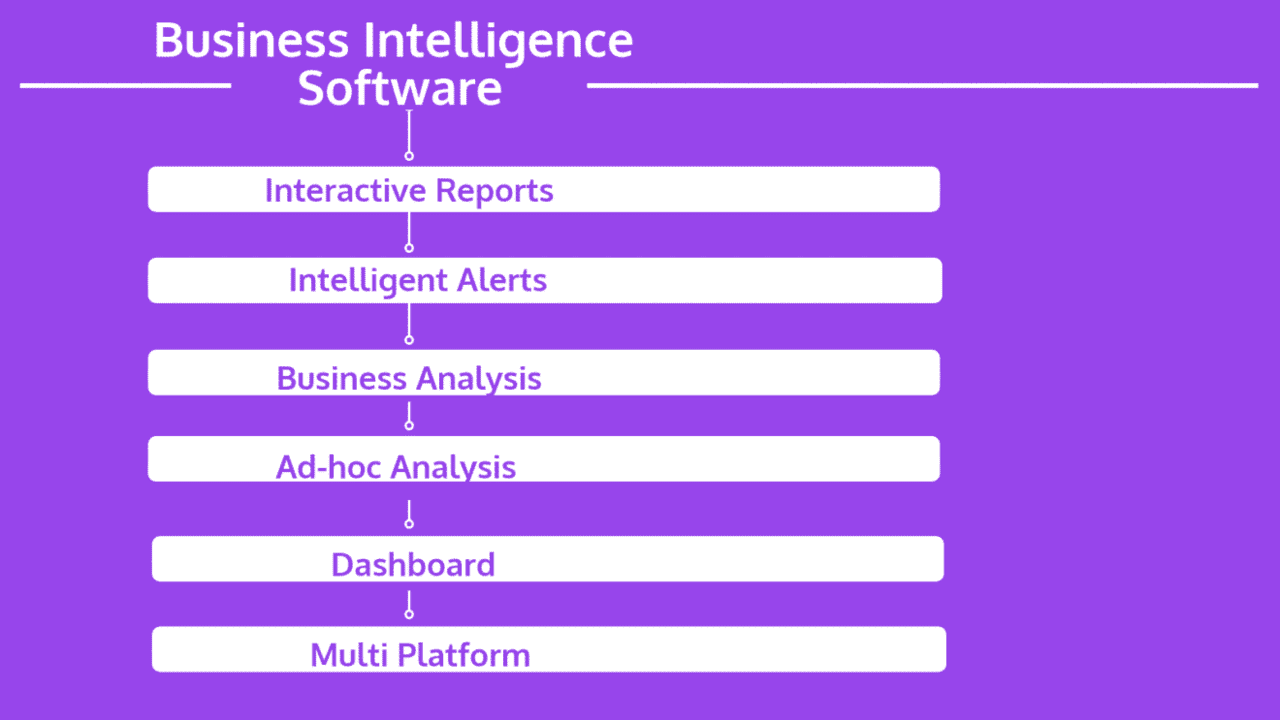 Business Intelligence Software

Interactive Reports

Intelligent Alerts

Business Analysis

Ad-hoc Analysis

Dashboard

Multi Platform